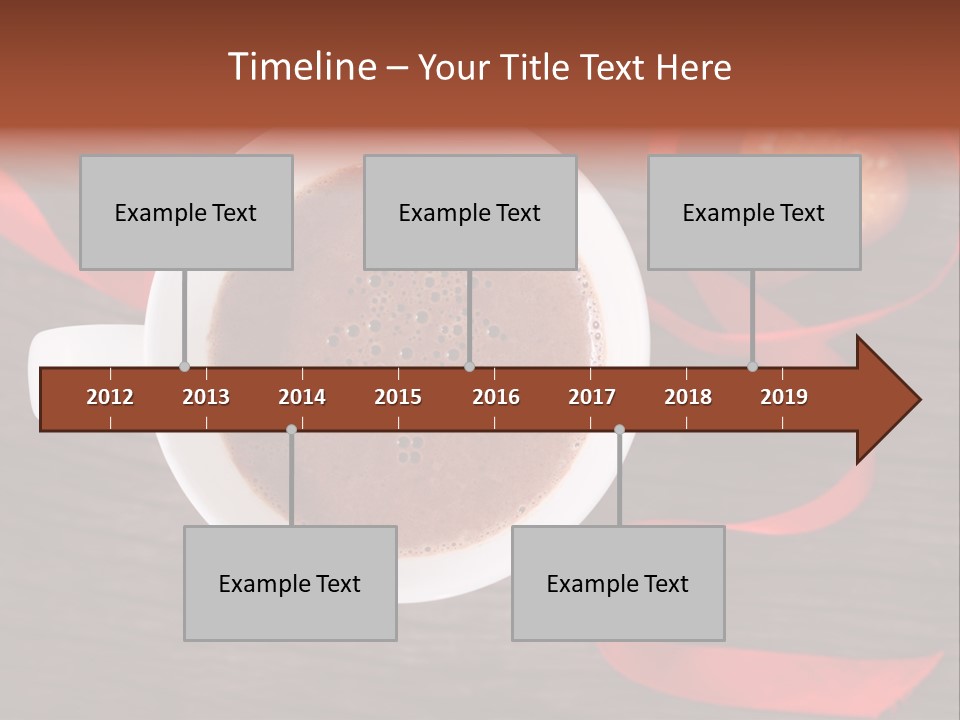 Timeline – Your Title Text Here

Example Text

Example Text

Example Text

2012 2013 2014 2015 2016 2017 2018 2019

Example Text

Example Text